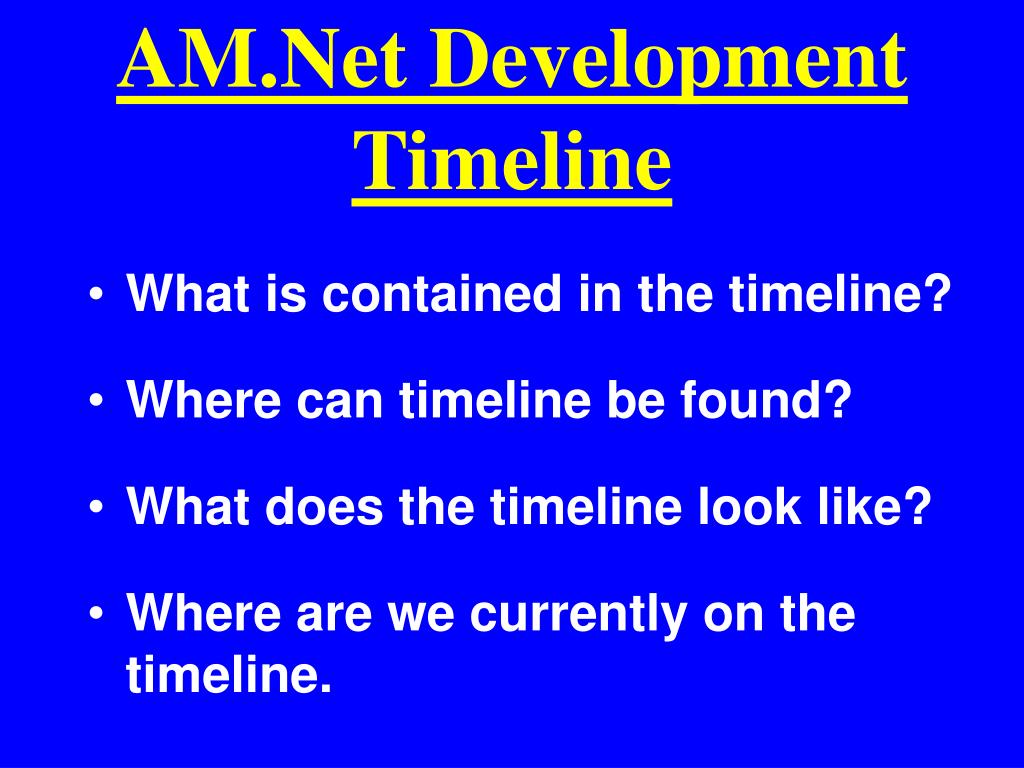 AM.Net Development Timeline

• What is contained in the timeline?

• Where can timeline be found?

• What does the timeline look like?

• Where are we currently on the timeline.